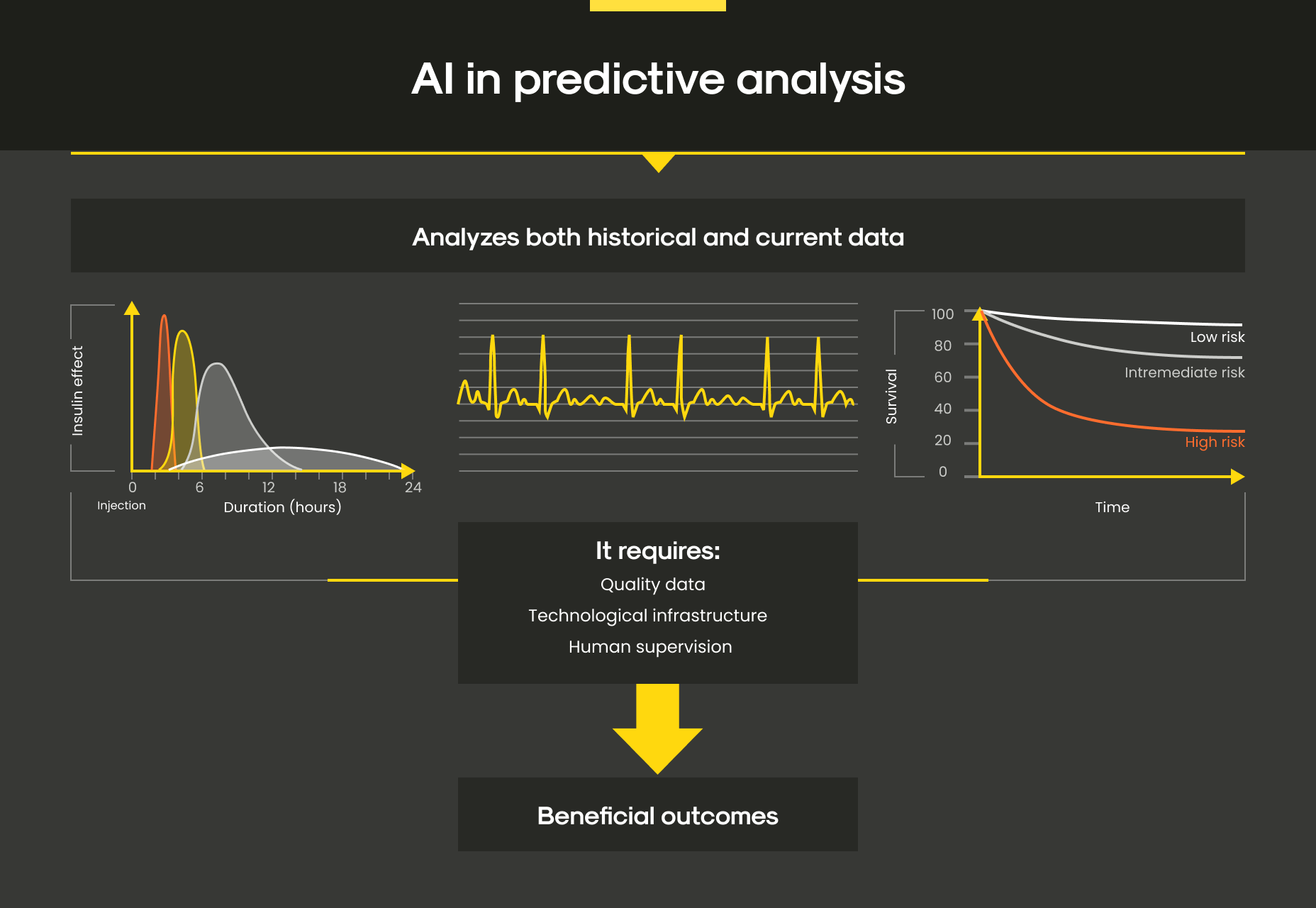 AI in predictive analysis

Analyzes both historical and current data

Insulin effect

0 6 12 18 24

Injection

Duration (hours)

Survival

100
80
60
40
20
0

Low risk

Intremediate risk

High risk

Time

It requires:

Quality data

Technological infrastructure

Human supervision

Beneficial outcomes